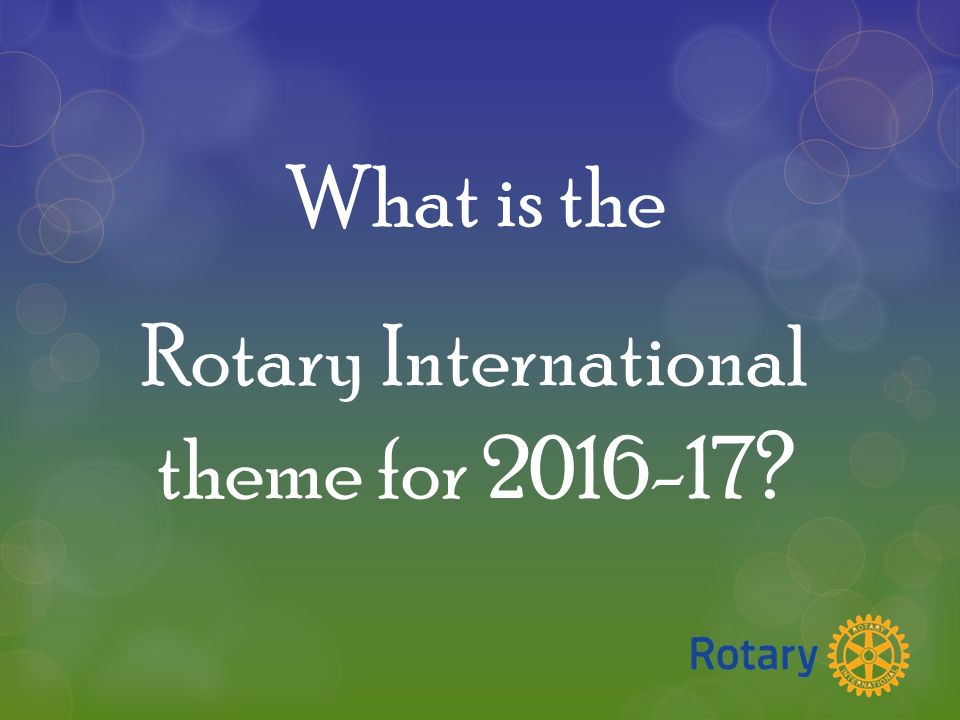 What is the

Rotary International theme for 2016-17?

Rotary

ROTARY INTERNATIONAL